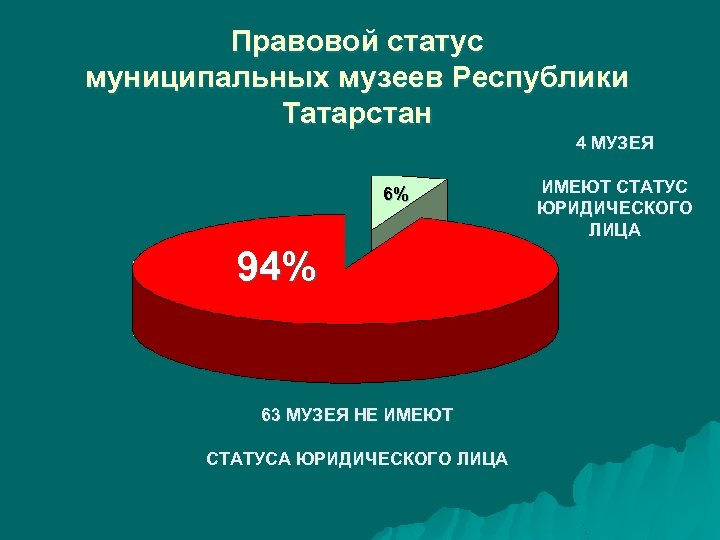 Правовой статус муниципальных музеев Республики Татарстан

4 МУЗЕЯ

ИМЕЮТ СТАТУС ЮРИДИЧЕСКОГО ЛИЦА

6%

94%

63 МУЗЕЯ НЕ ИМЕЮТ

СТАТУСА ЮРИДИЧЕСКОГО ЛИЦА